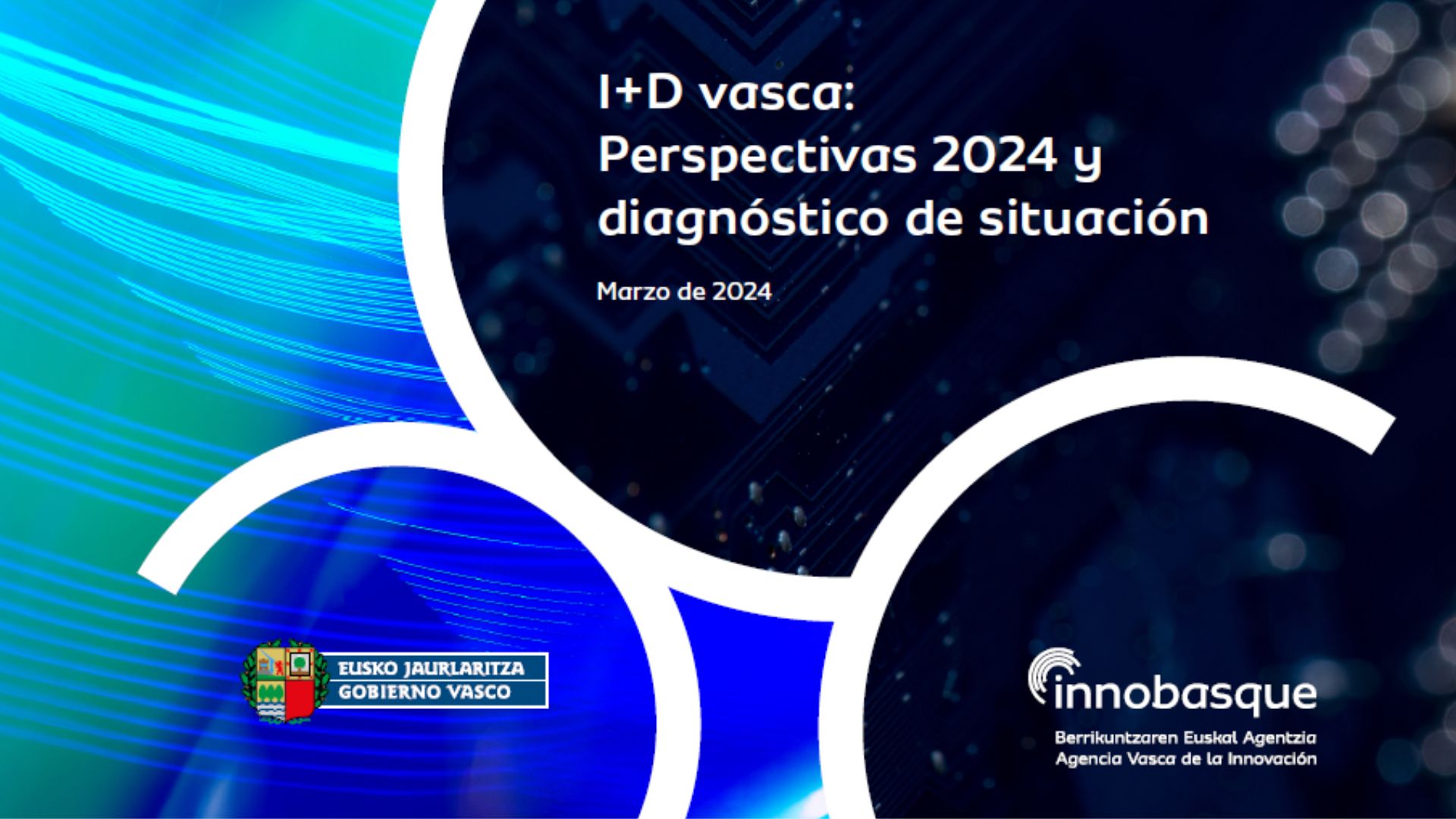 I+D vasca: Perspectivas 2024 y diagnóstico de situación

Marzo de 2024

EUSKO JAURLARITZA
GOBIERNO VASCO

innobasque

Berrikuntzaren Euskal Agentzia
Agencia Vasca de la Innovación